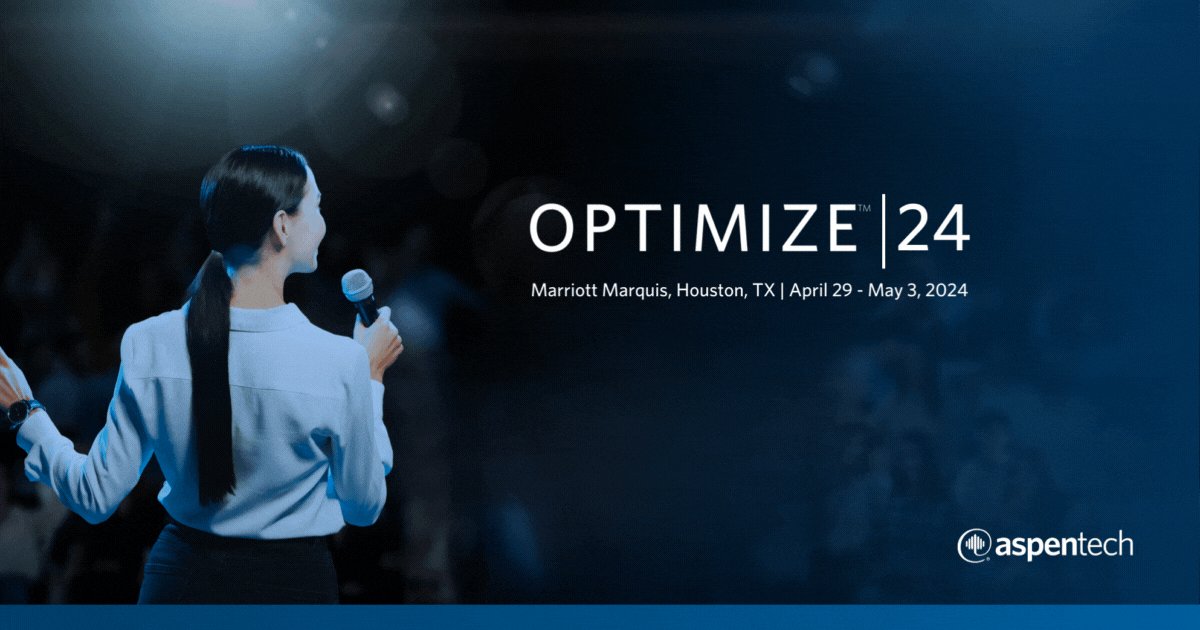 OPTIMIZE™ | 24

Marriott Marquis, Houston, TX | April 29 - May 3, 2024

aspentech